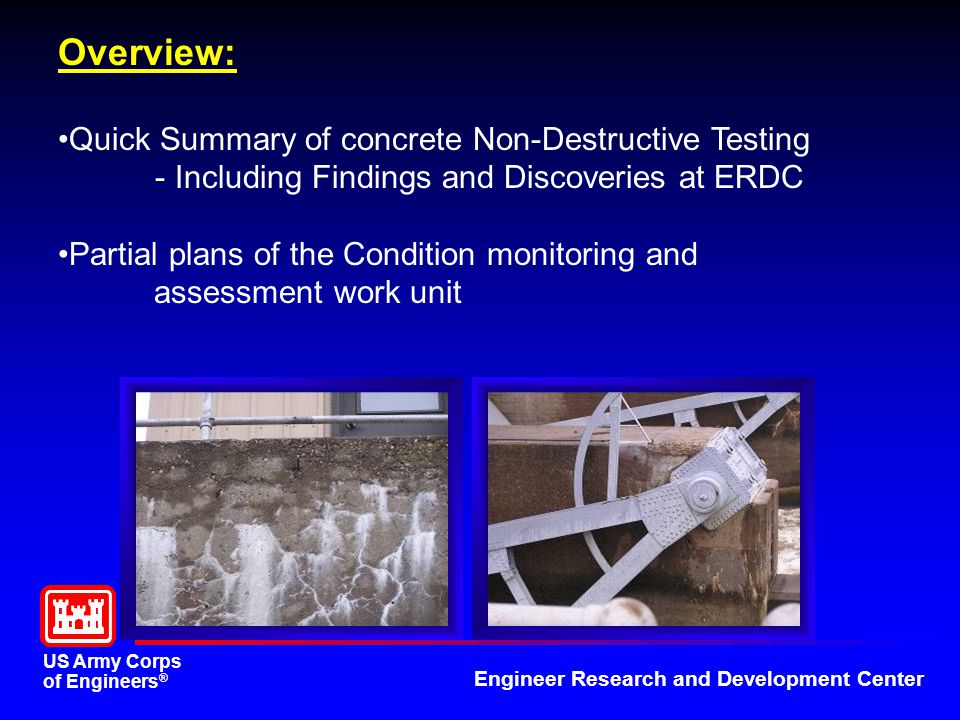 Overview:

•Quick Summary of concrete Non-Destructive Testing
- Including Findings and Discoveries at ERDC

•Partial plans of the Condition monitoring and assessment work unit

US Army Corps of Engineers®

Engineer Research and Development Center